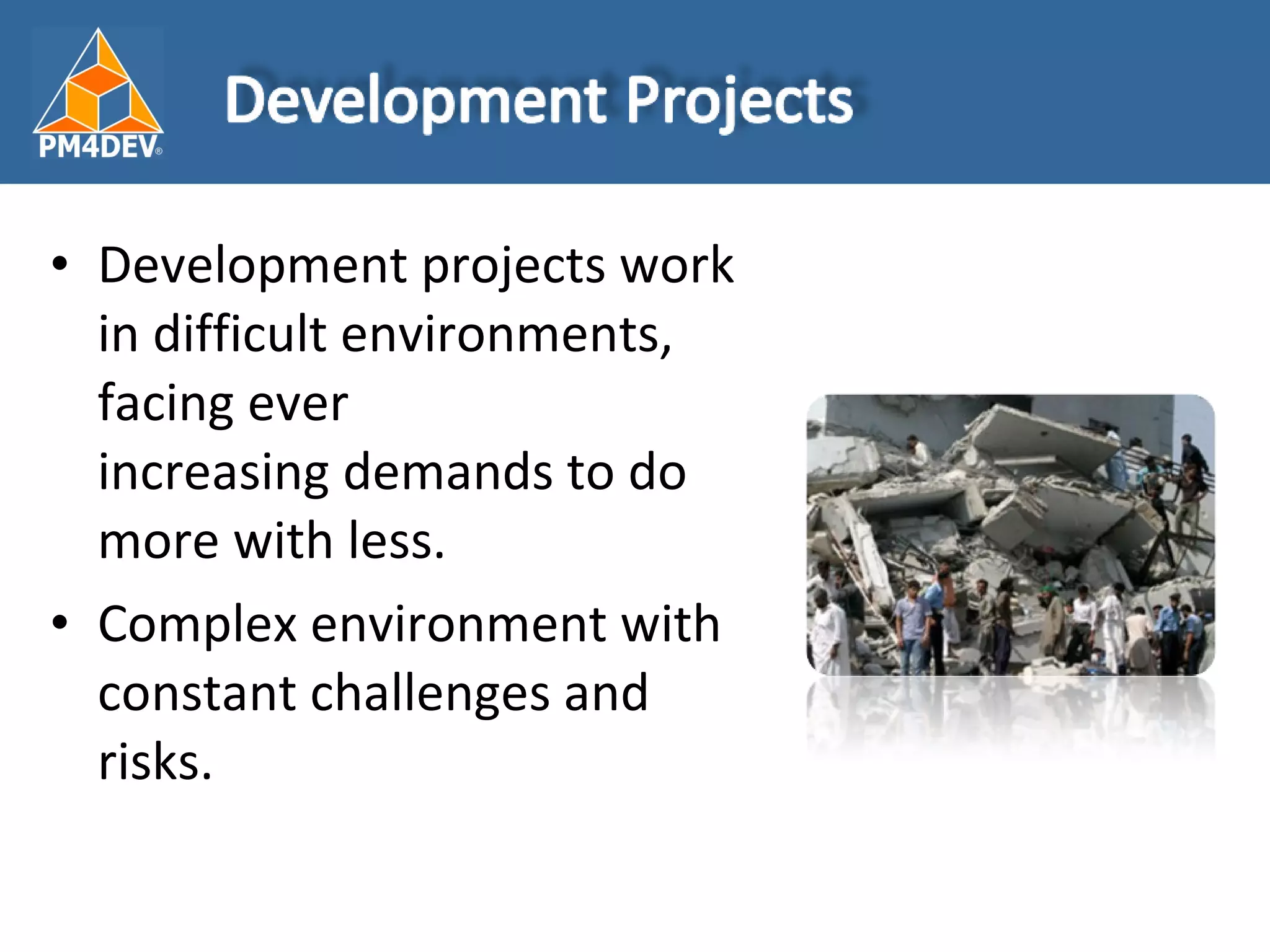 PM4DEV®

Development Projects

• Development projects work in difficult environments, facing ever increasing demands to do more with less.

• Complex environment with constant challenges and risks.